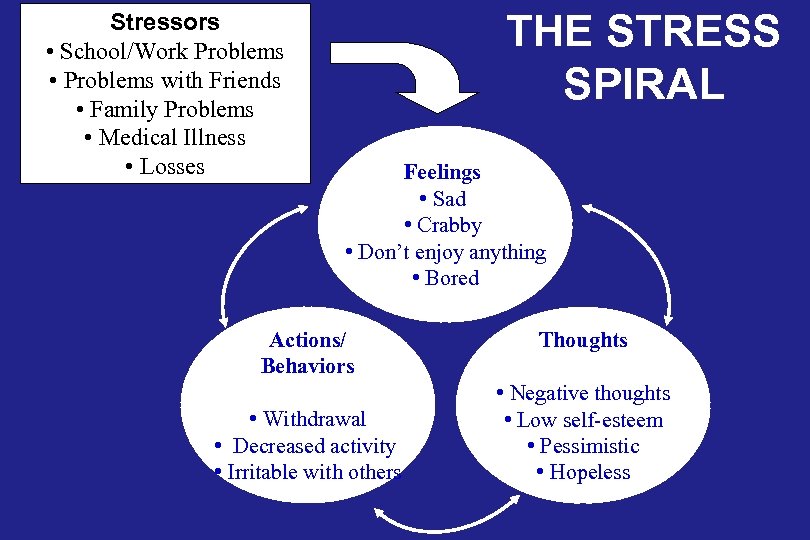 Stressors
• School/Work Problems
• Problems with Friends
• Family Problems
• Medical Illness
• Losses

THE STRESS SPIRAL

Feelings
• Sad
• Crabby
• Don't enjoy anything
• Bored

Actions/ Behaviors

• Withdrawal
• Decreased activity
• Irritable with others

Thoughts

• Negative thoughts
• Low self-esteem
• Pessimistic
• Hopeless